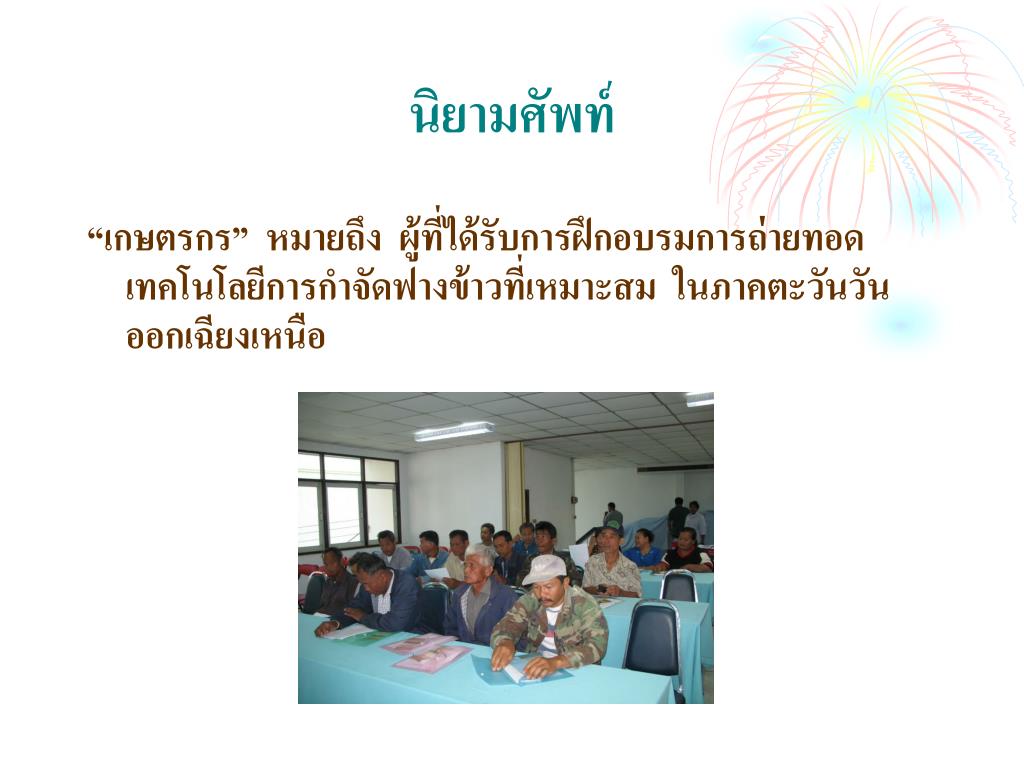 นิยามศัพท์

“เกษตรกร” หมายถึง ผู้ที่ได้รับการฝึกอบรมการถ่ายทอดเทคโนโลยีการกำจัดฟางข้าวที่เหมาะสม ในภาคตะวันวันออกเฉียงเหนือ